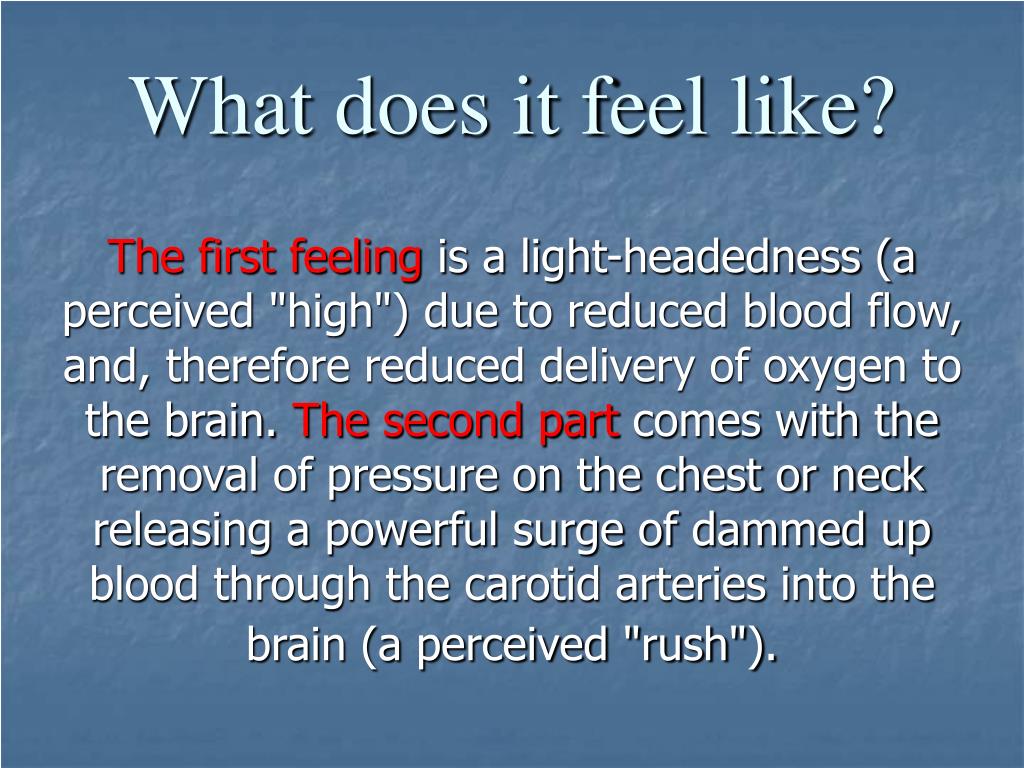 What does it feel like?

The first feeling is a light-headedness (a perceived "high") due to reduced blood flow, and, therefore reduced delivery of oxygen to the brain. The second part comes with the removal of pressure on the chest or neck releasing a powerful surge of dammed up blood through the carotid arteries into the brain (a perceived "rush").